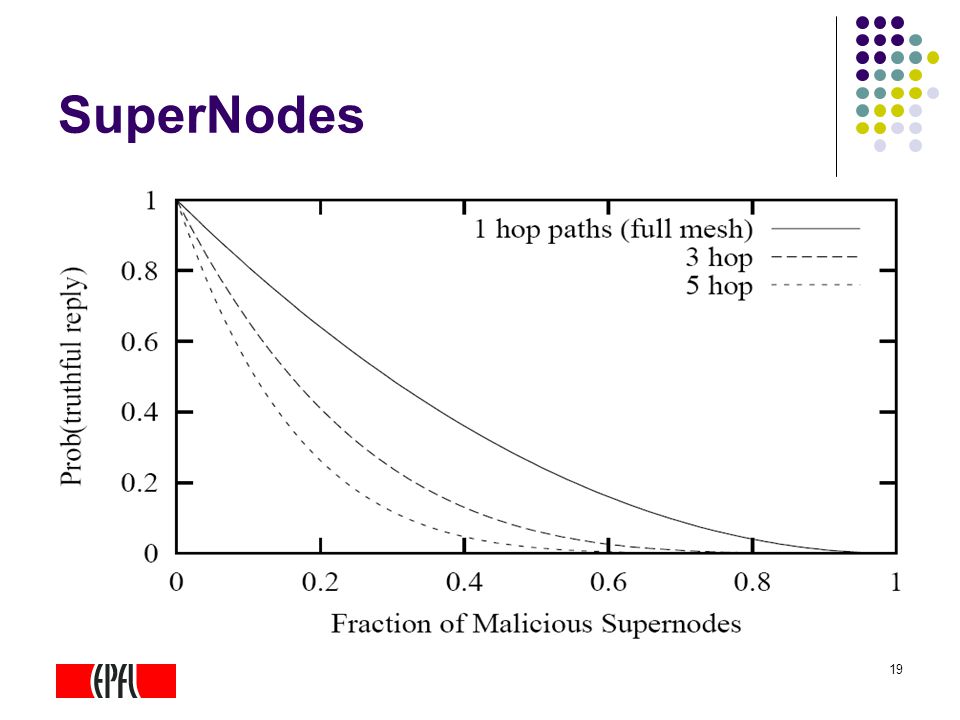 SuperNodes

1 hop paths (full mesh)
3 hop
5 hop

Prob(truthful reply)

1
0.8
0.6
0.4
0.2
0

0
0.2
0.4
0.6
0.8
1

Fraction of Malicious Supernodes

EPFL

19